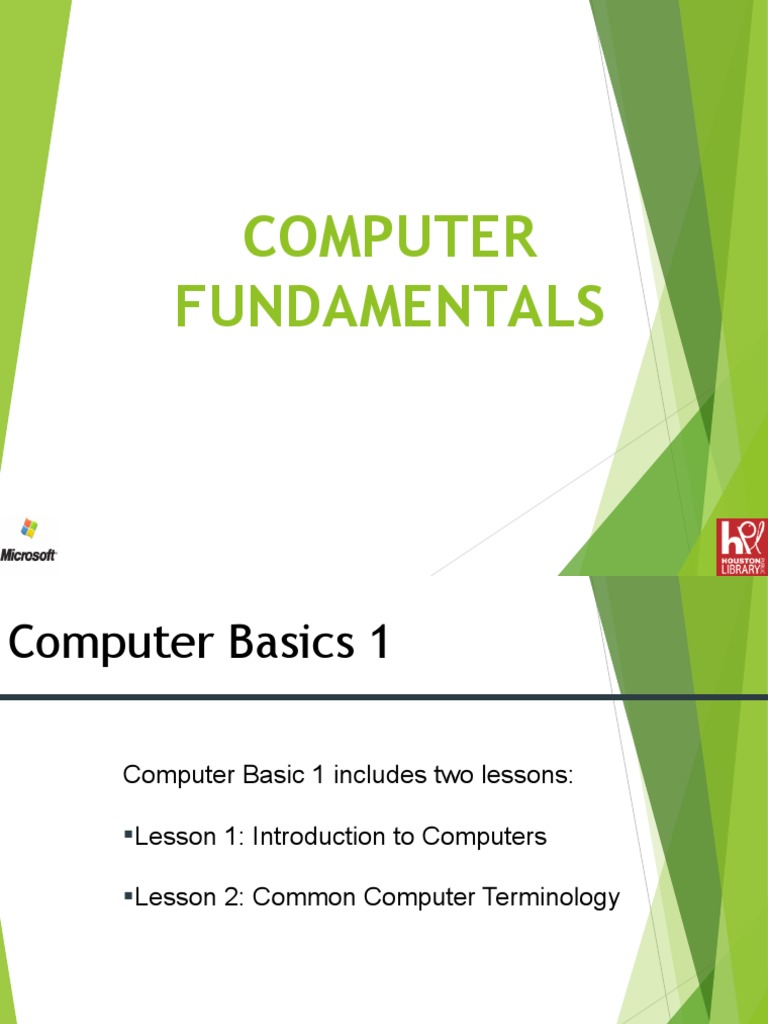 COMPUTER FUNDAMENTALS

Microsoft

hpl HOUSTON PUBLIC LIBRARY

Computer Basics 1

Computer Basic 1 includes two lessons:

▪Lesson 1: Introduction to Computers

▪Lesson 2: Common Computer Terminology